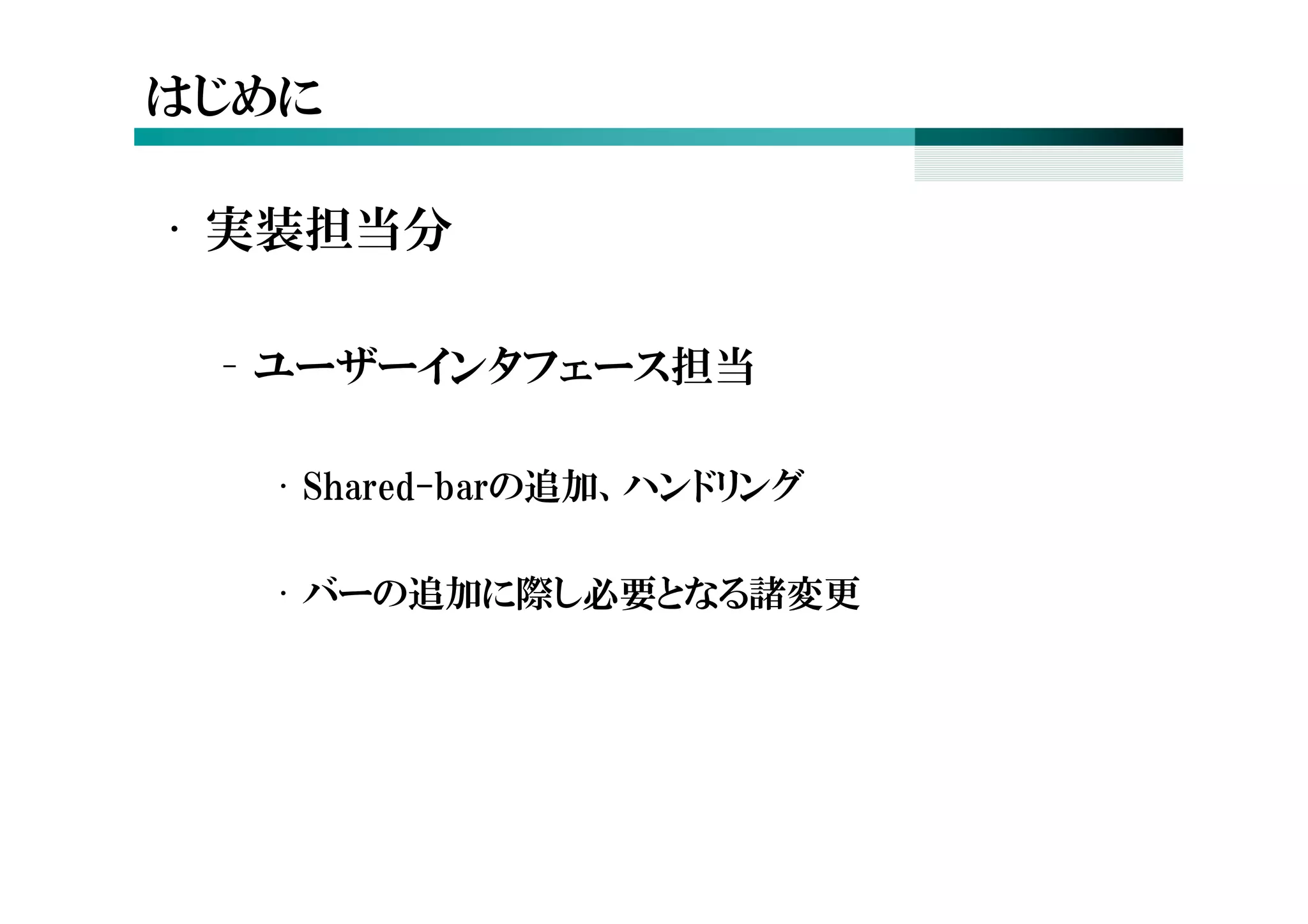 はじめに

・ 実装担当分

– ユーザーインタフェース担当

・ Shared-barの追加、ハンドリング

・ バーの追加に際し必要となる諸変更